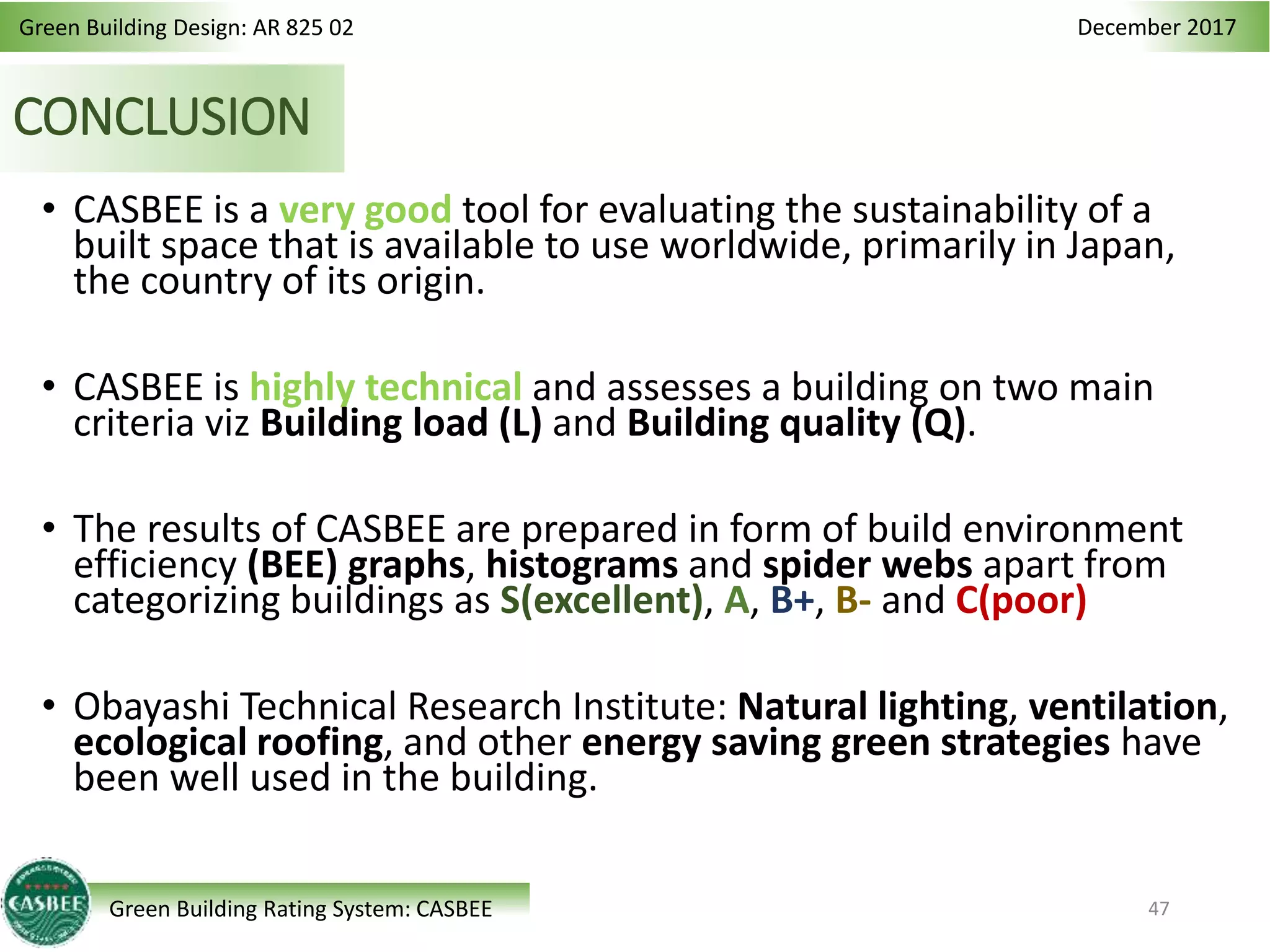 Green Building Design: AR 825 02

December 2017

CONCLUSION

• CASBEE is a very good tool for evaluating the sustainability of a built space that is available to use worldwide, primarily in Japan, the country of its origin.

• CASBEE is highly technical and assesses a building on two main criteria viz Building load (L) and Building quality (Q).

• The results of CASBEE are prepared in form of build environment efficiency (BEE) graphs, histograms and spider webs apart from categorizing buildings as S(excellent), A, B+, B- and C(poor)

• Obayashi Technical Research Institute: Natural lighting, ventilation, ecological roofing, and other energy saving green strategies have been well used in the building.

CASBEE

Green Building Rating System: CASBEE

47